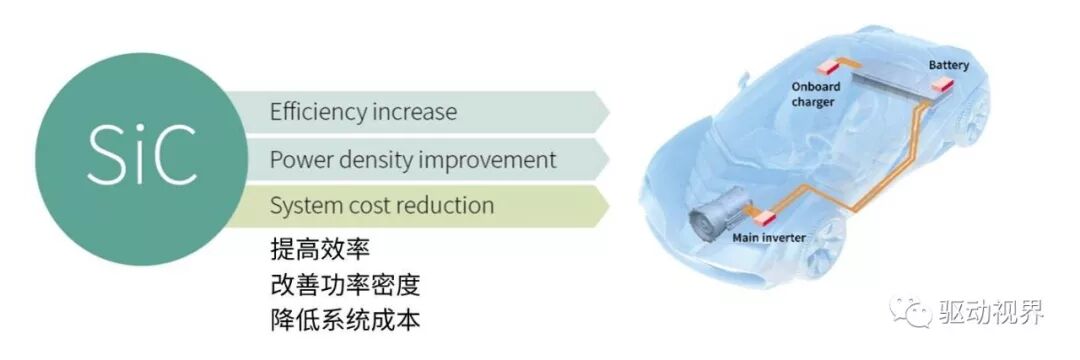 SiC

Efficiency increase

Power density improvement

System cost reduction

提高效率
改善功率密度
降低系统成本

Onboard charger

Battery

Main inverter

驱动视界